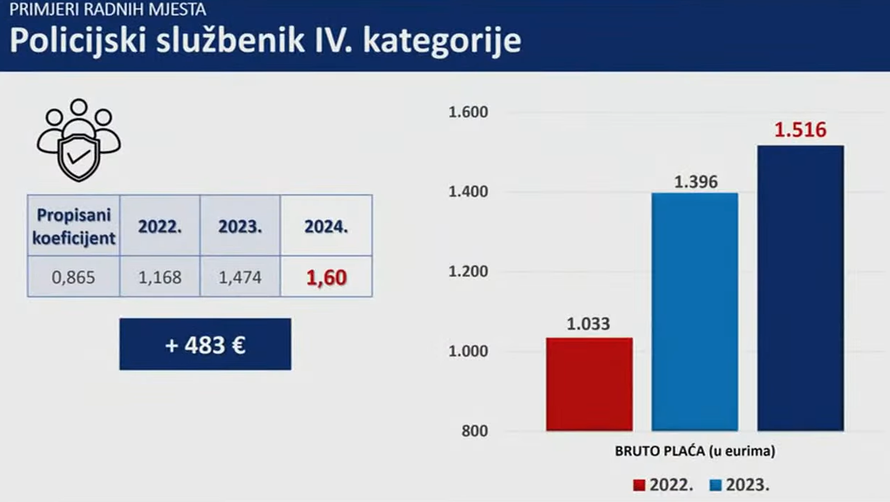 PRIMJERI RADNIH MJESTA
Policijski službenik IV. kategorije

| Propisani koeficijent | 2022. | 2023. | 2024. |
|---|---|---|---|
| 0,865 | 1,168 | 1,474 | 1,60 |

+ 483 €

1.600
1.400
1.200
1.000
800

1.033
1.396
1.516

BRUTO PLAĆA (u eurima)

2022. 2023.